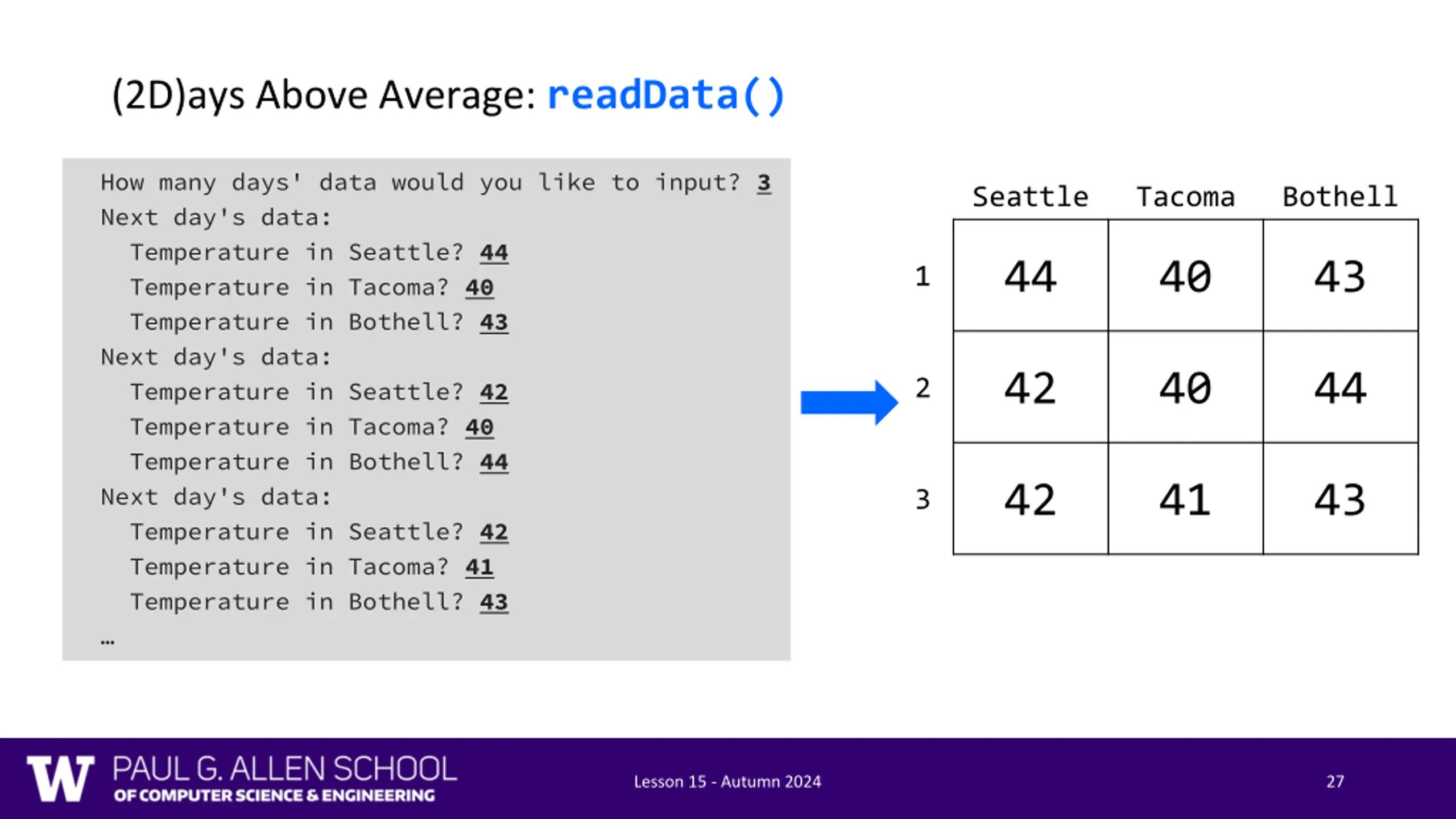 (2D)ays Above Average: readData()

How many days' data would you like to input? 3
Next day's data:
Temperature in Seattle? 44
Temperature in Tacoma? 40
Temperature in Bothell? 43
Next day's data:
Temperature in Seattle? 42
Temperature in Tacoma? 40
Temperature in Bothell? 44
Next day's data:
Temperature in Seattle? 42
Temperature in Tacoma? 41
Temperature in Bothell? 43
…

| | Seattle | Tacoma | Bothell |
|---|---|---|---|
| 1 | 44 | 40 | 43 |
| 2 | 42 | 40 | 44 |
| 3 | 42 | 41 | 43 |

W PAUL G. ALLEN SCHOOL OF COMPUTER SCIENCE & ENGINEERING

Lesson 15 - Autumn 2024

27